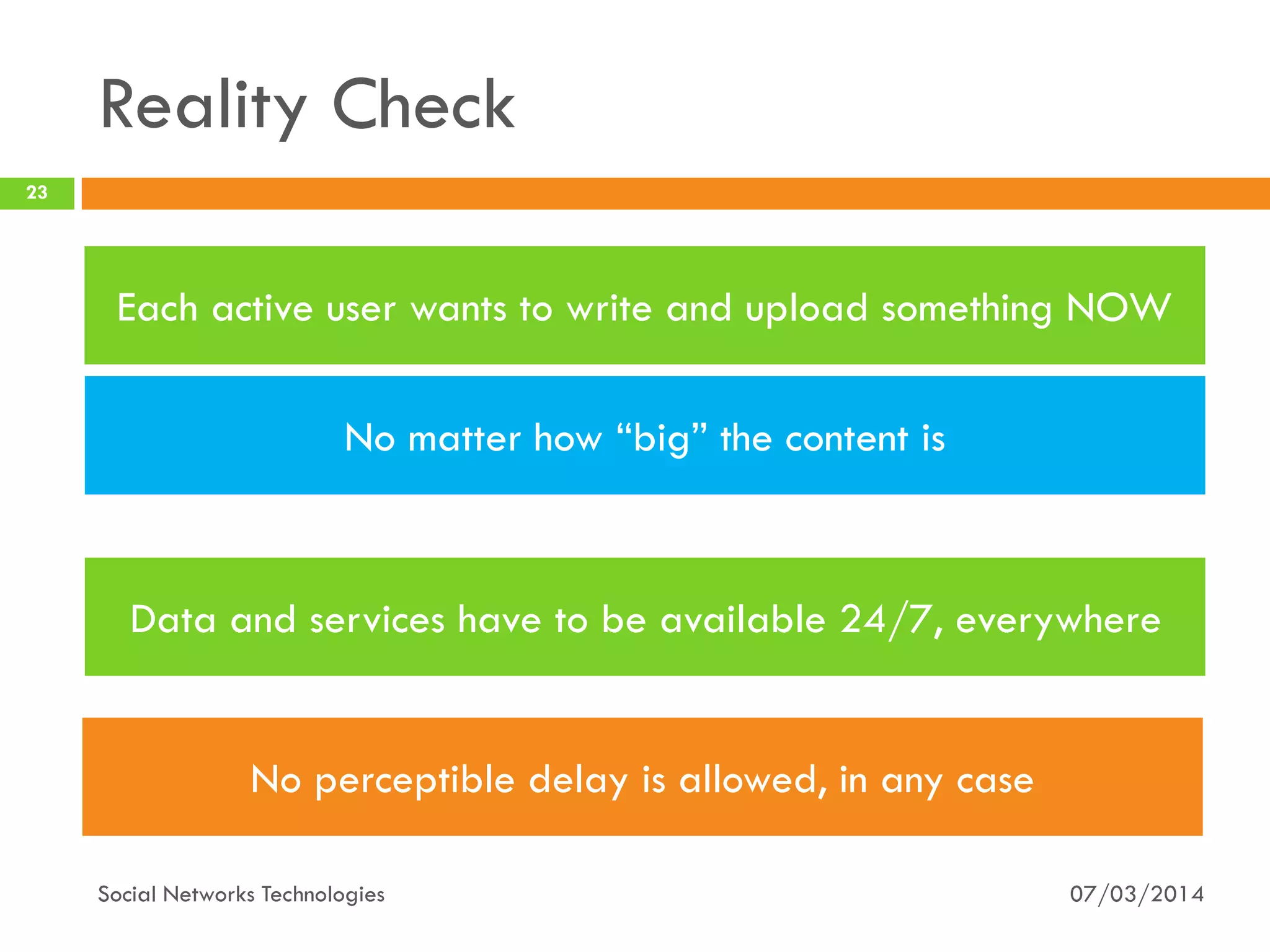 Reality Check

23

Each active user wants to write and upload something NOW

No matter how “big” the content is

Data and services have to be available 24/7, everywhere

No perceptible delay is allowed, in any case

Social Networks Technologies

07/03/2014